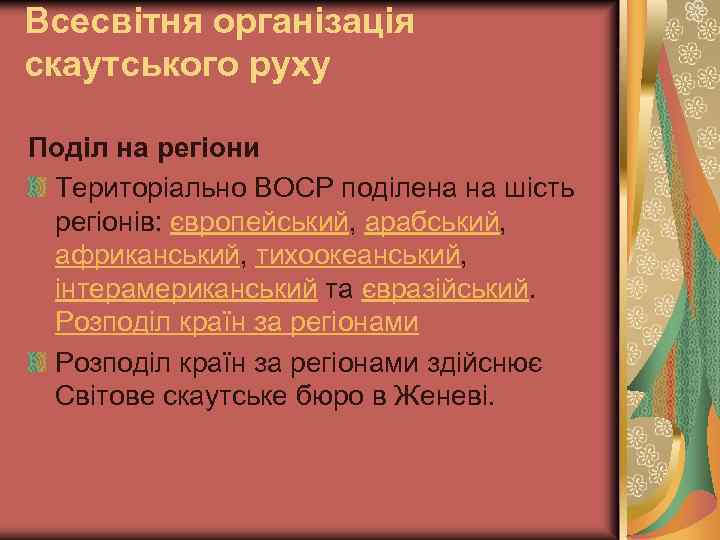 Всесвітня організація скаутського руху

Поділ на регіони

Територіально ВОСР поділена на шість регіонів: європейський, арабський, африканський, тихоокеанський, інтерамериканський та євразійський. Розподіл країн за регіонами

Розподіл країн за регіонами здійснює Світове скаутське бюро в Женеві.